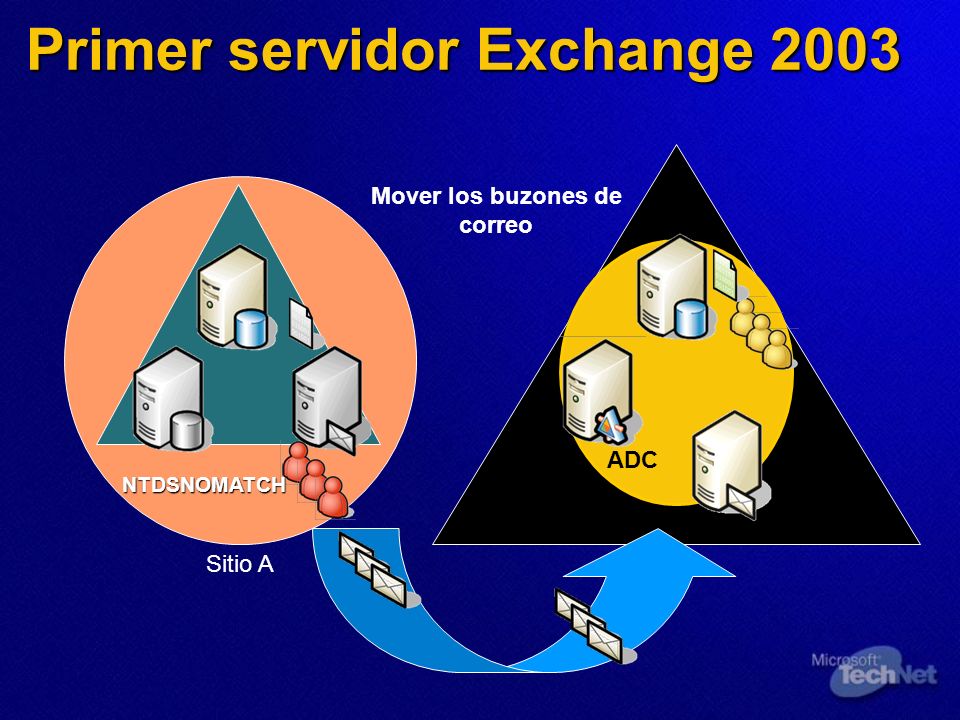 Primer servidor Exchange 2003

Mover los buzones de correo

NTDSNOMATCH

ADC

Sitio A

Microsoft TechNet